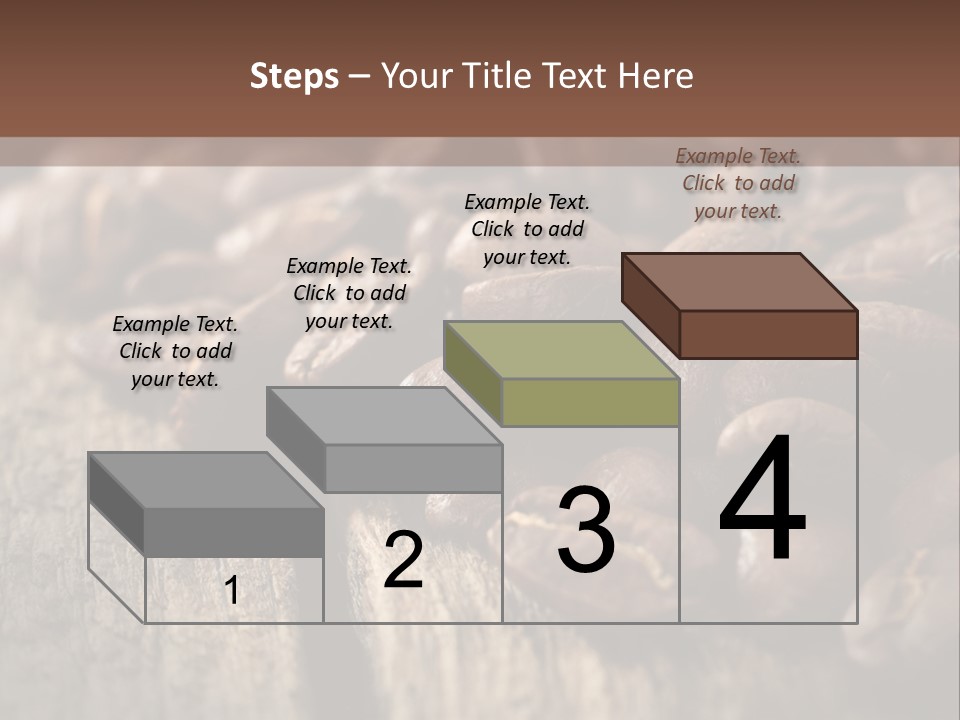 Steps – Your Title Text Here

Example Text. Click to add your text.

Example Text. Click to add your text.

Example Text. Click to add your text.

Example Text. Click to add your text.

1

2

3

4